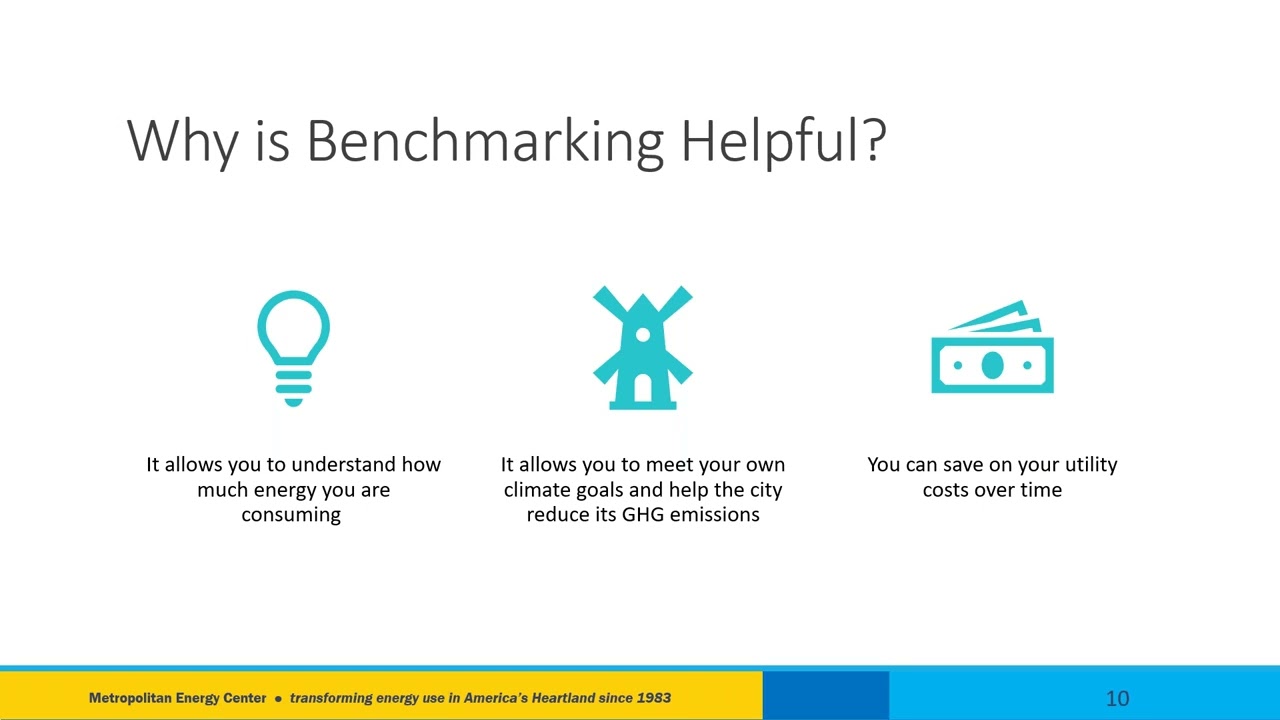 Why is Benchmarking Helpful?

It allows you to understand how much energy you are consuming

It allows you to meet your own climate goals and help the city reduce its GHG emissions

You can save on your utility costs over time

Metropolitan Energy Center ● transforming energy use in America's Heartland since 1983

10